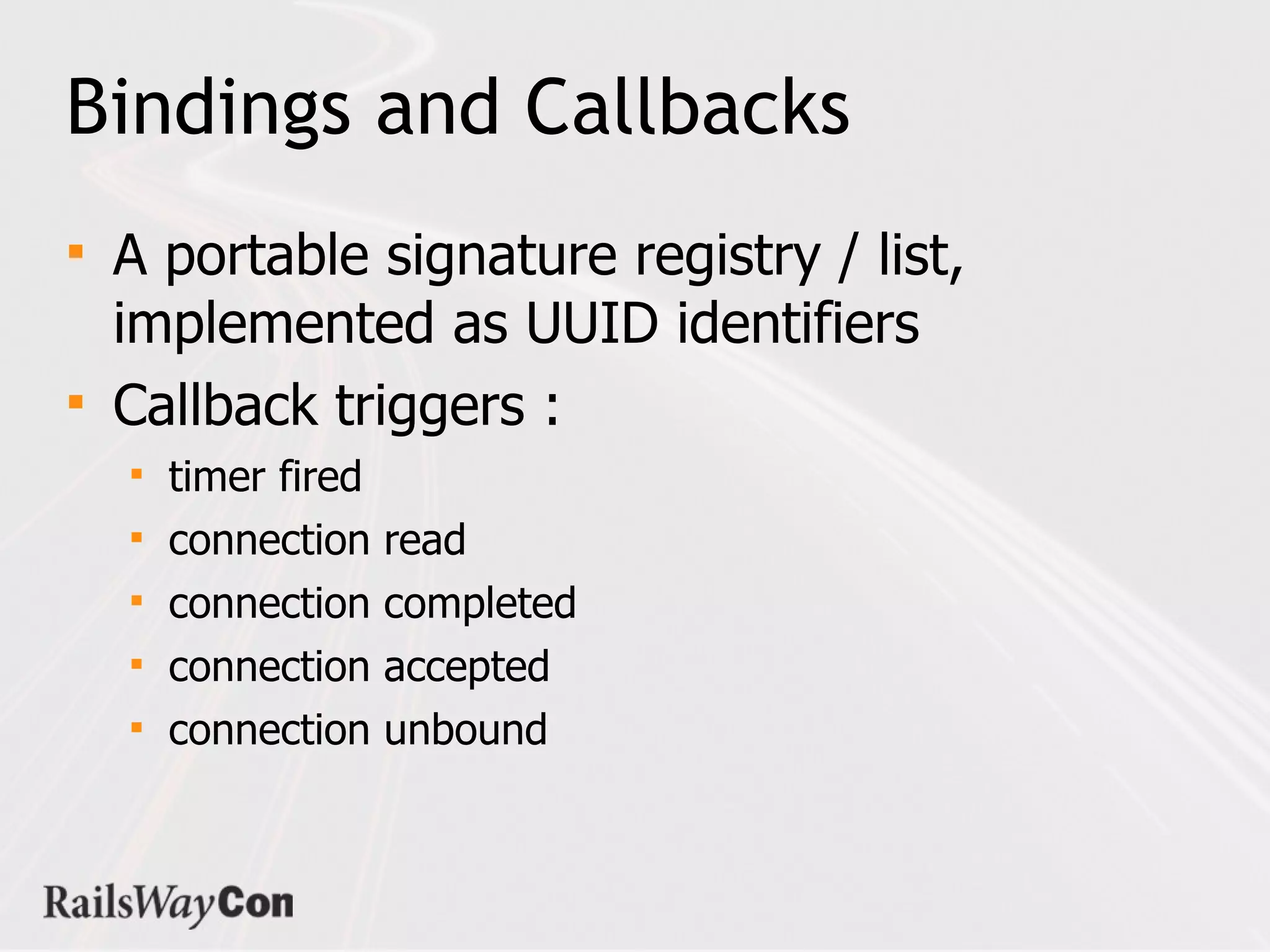 Bindings and Callbacks

- A portable signature registry / list, implemented as UUID identifiers
- Callback triggers :
  - timer fired
  - connection read
  - connection completed
  - connection accepted
  - connection unbound

RailsWayCon